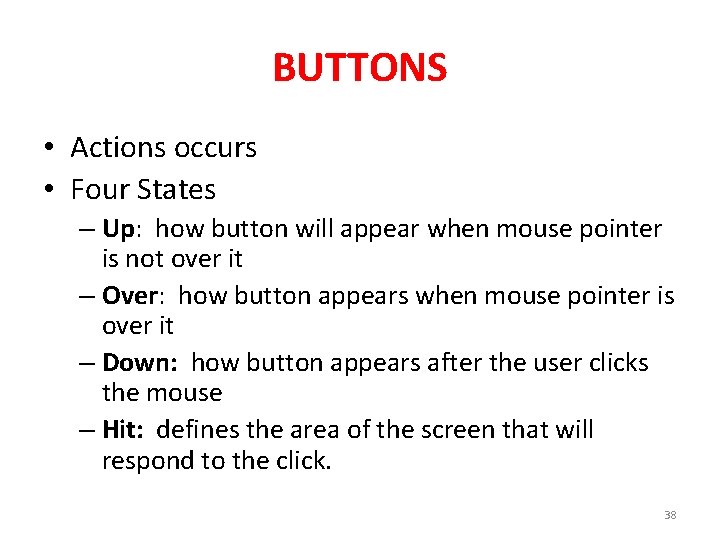 BUTTONS

• Actions occurs
• Four States
– Up: how button will appear when mouse pointer is not over it
– Over: how button appears when mouse pointer is over it
– Down: how button appears after the user clicks the mouse
– Hit: defines the area of the screen that will respond to the click.

38